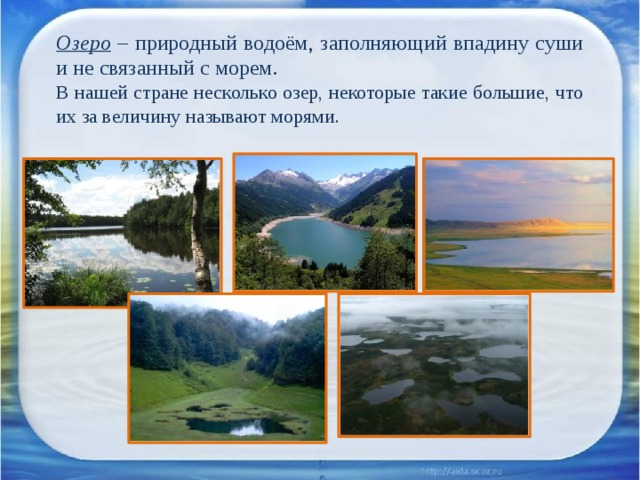 Озеро – природный водоём, заполняющий впадину суши и не связанный с морем.

В нашей стране несколько озер, некоторые такие большие, что их за величину называют морями.

http://aida.ucoz.ru